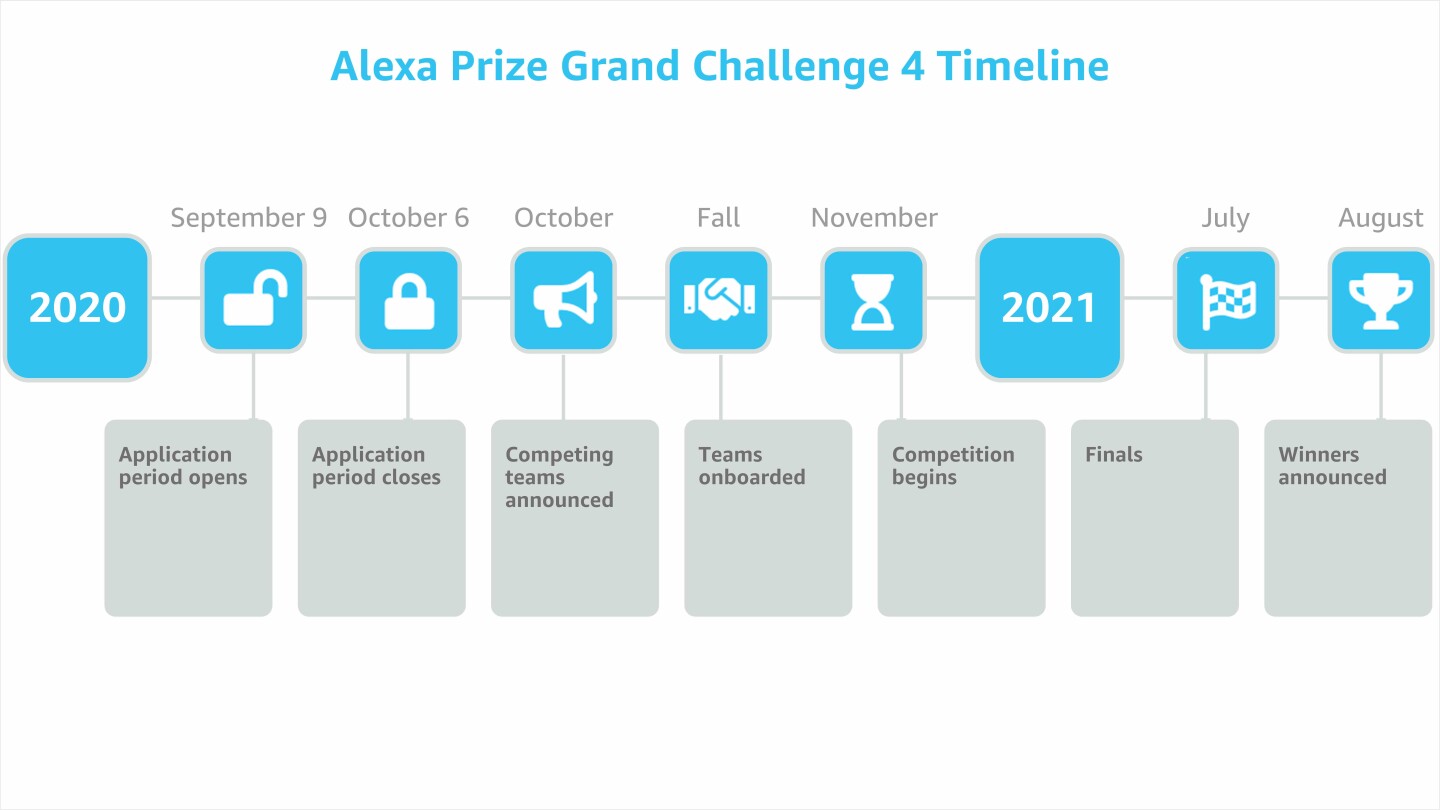 Alexa Prize Grand Challenge 4 Timeline

2020

September 9

Application period opens

October 6

Application period closes

October

Competing teams announced

Fall

Teams onboarded

November

Competition begins

2021

July

Finals

August

Winners announced